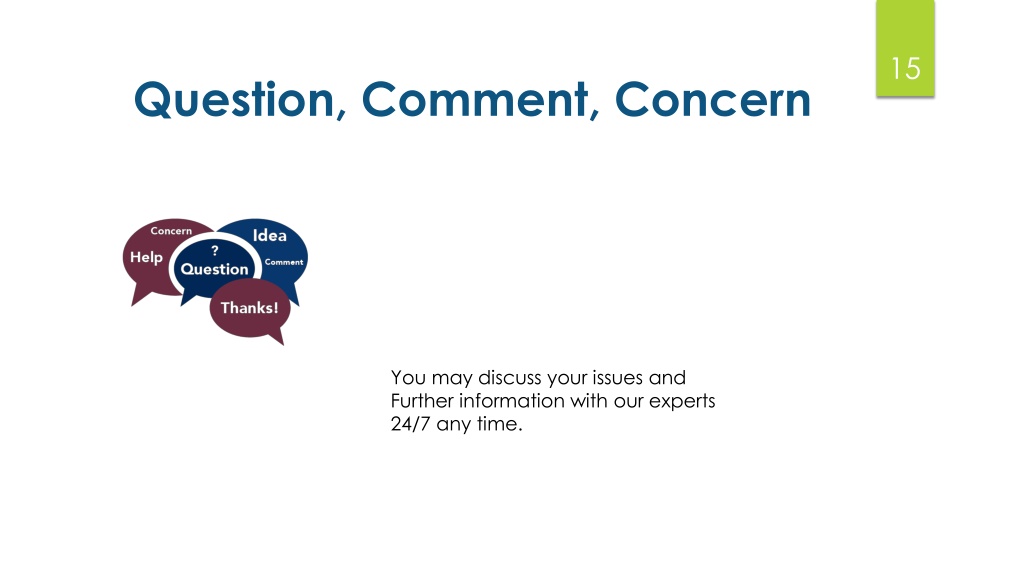 15

Question, Comment, Concern

Concern
Help
Idea
?
Question
Comment
Thanks!

You may discuss your issues and Further information with our experts 24/7 any time.